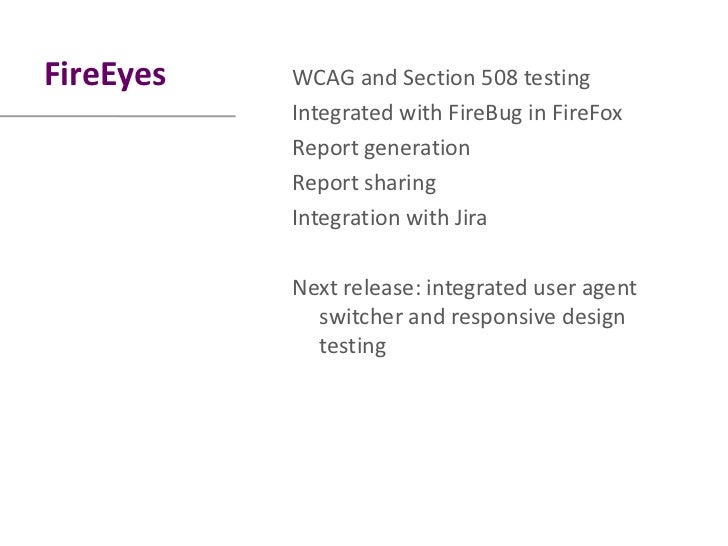 FireEyes

WCAG and Section 508 testing
Integrated with FireBug in FireFox
Report generation
Report sharing
Integration with Jira

Next release: integrated user agent switcher and responsive design testing